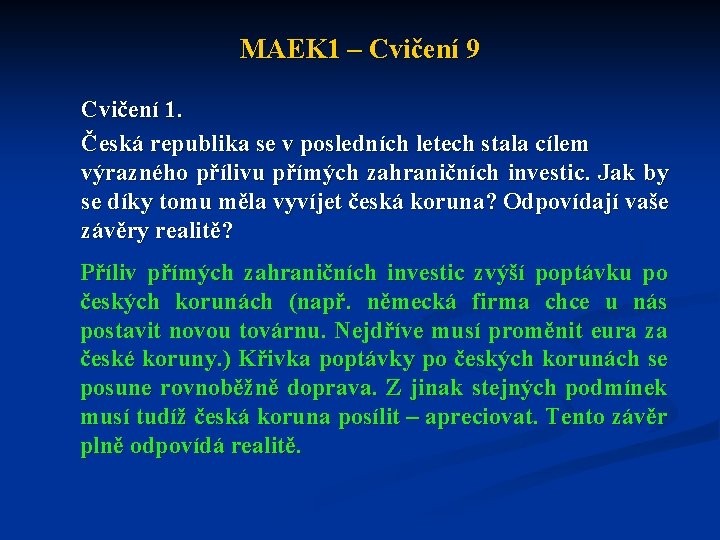 MAEK1 – Cvičení 9

Cvičení 1.

Česká republika se v posledních letech stala cílem výrazného přílivu přímých zahraničních investic. Jak by se díky tomu měla vyvíjet česká koruna? Odpovídají vaše závěry realitě?

Příliv přímých zahraničních investic zvýší poptávku po českých korunách (např. německá firma chce u nás postavit novou továrnu. Nejdříve musí proměnit eura za české koruny.) Křivka poptávky po českých korunách se posune rovnoběžně doprava. Z jinak stejných podmínek musí tudíž česká koruna posílit – apreciovat. Tento závěr plně odpovídá realitě.